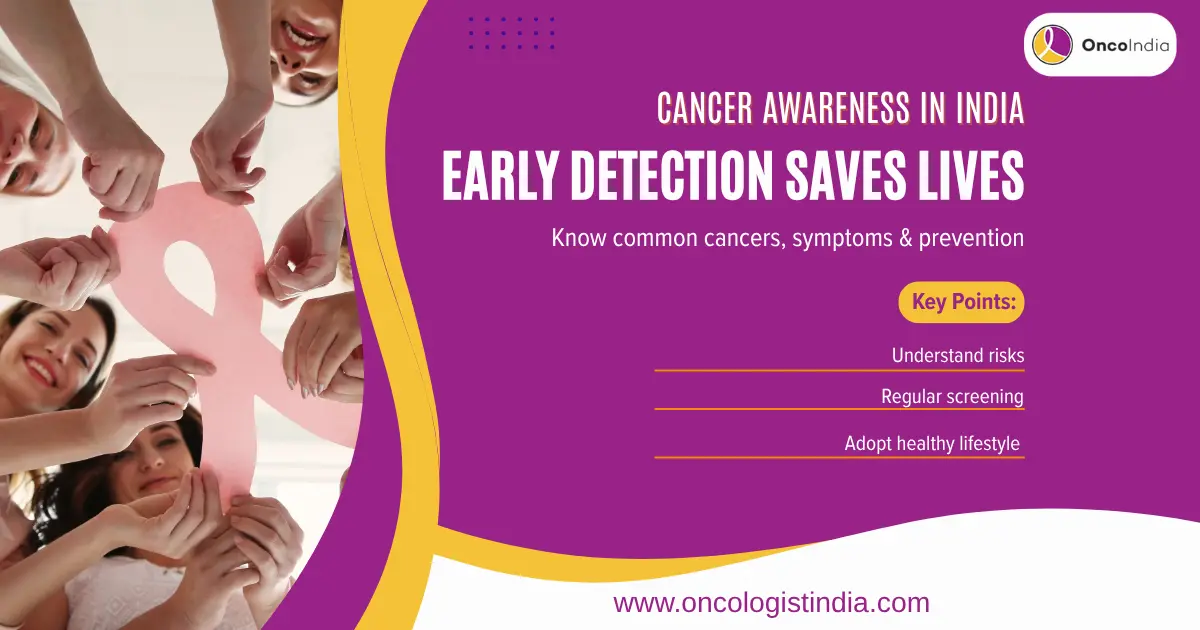 OncoIndia

CANCER AWARENESS IN INDIA

EARLY DETECTION SAVES LIVES

Know common cancers, symptoms & prevention

Key Points:

Understand risks

Regular screening

Adopt healthy lifestyle

www.oncologistindia.com